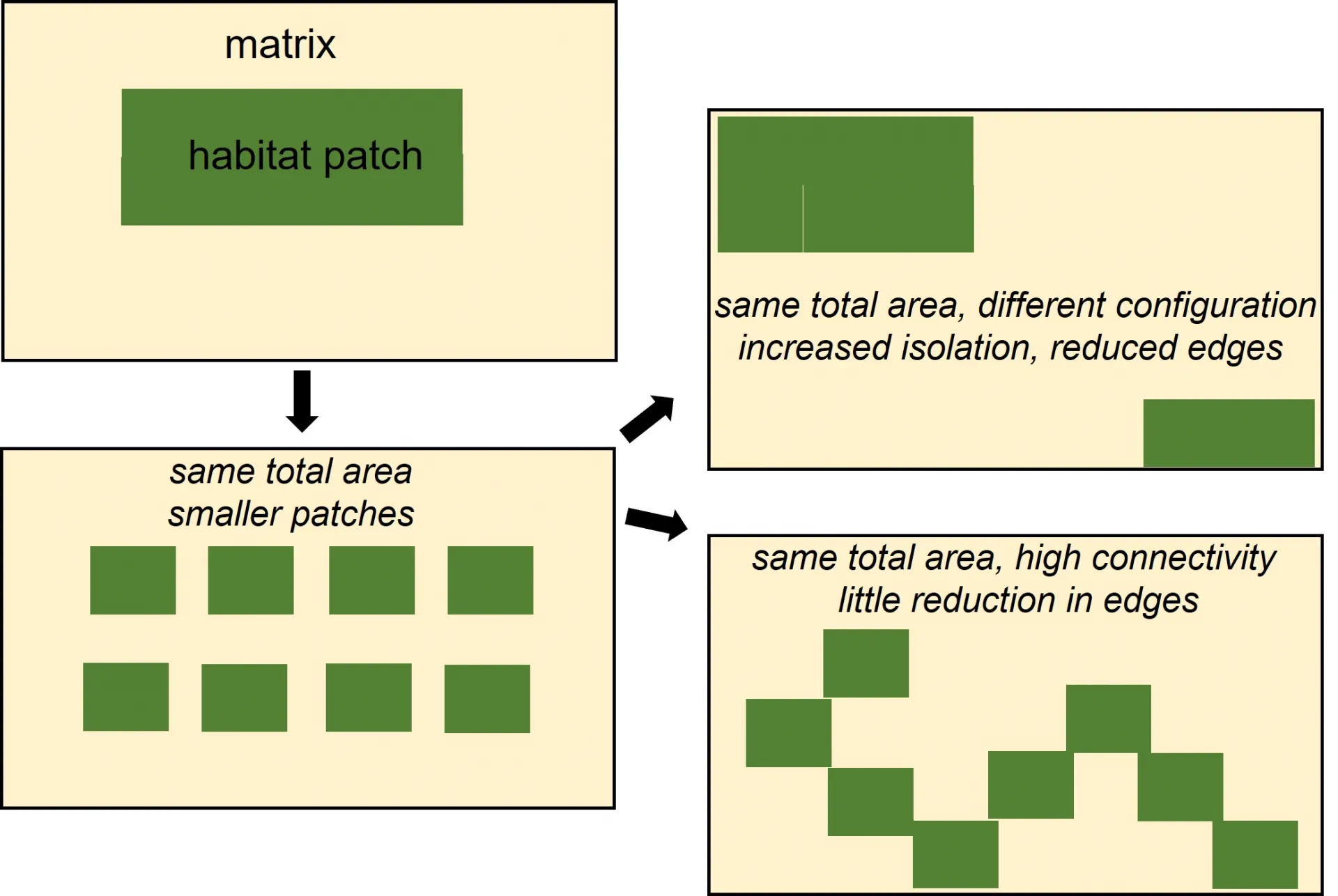 matrix

habitat patch

same total area
smaller patches

same total area, different configuration
increased isolation, reduced edges

same total area, high connectivity
little reduction in edges